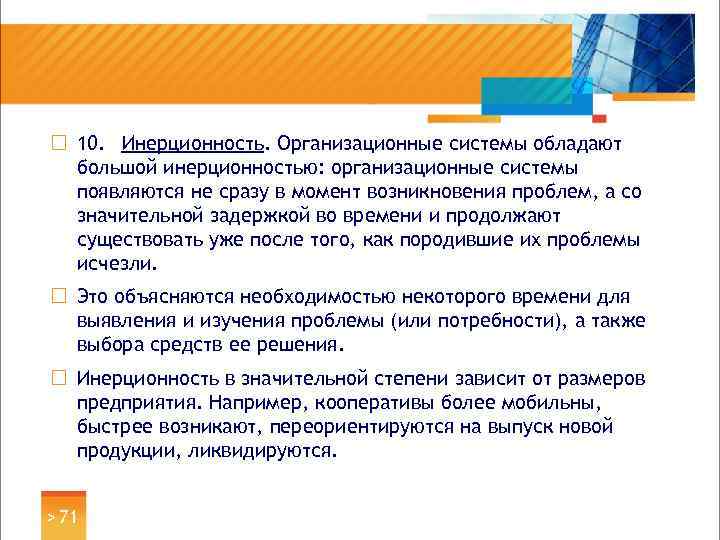 10. Инерционность. Организационные системы обладают большой инерционностью: организационные системы появляются не сразу в момент возникновения проблем, а со значительной задержкой во времени и продолжают существовать уже после того, как породившие их проблемы исчезли.

Это объясняются необходимостью некоторого времени для выявления и изучения проблемы (или потребности), а также выбора средств ее решения.

Инерционность в значительной степени зависит от размеров предприятия. Например, кооперативы более мобильны, быстрее возникают, переориентируются на выпуск новой продукции, ликвидируются.

> 71